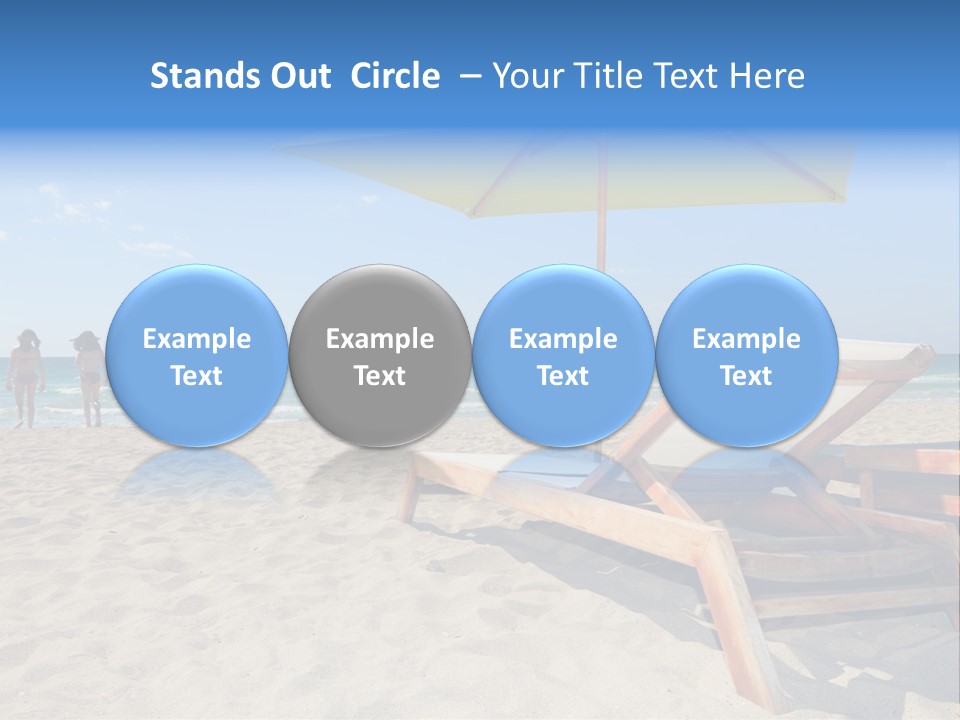 Stands Out Circle – Your Title Text Here

Example Text

Example Text

Example Text

Example Text